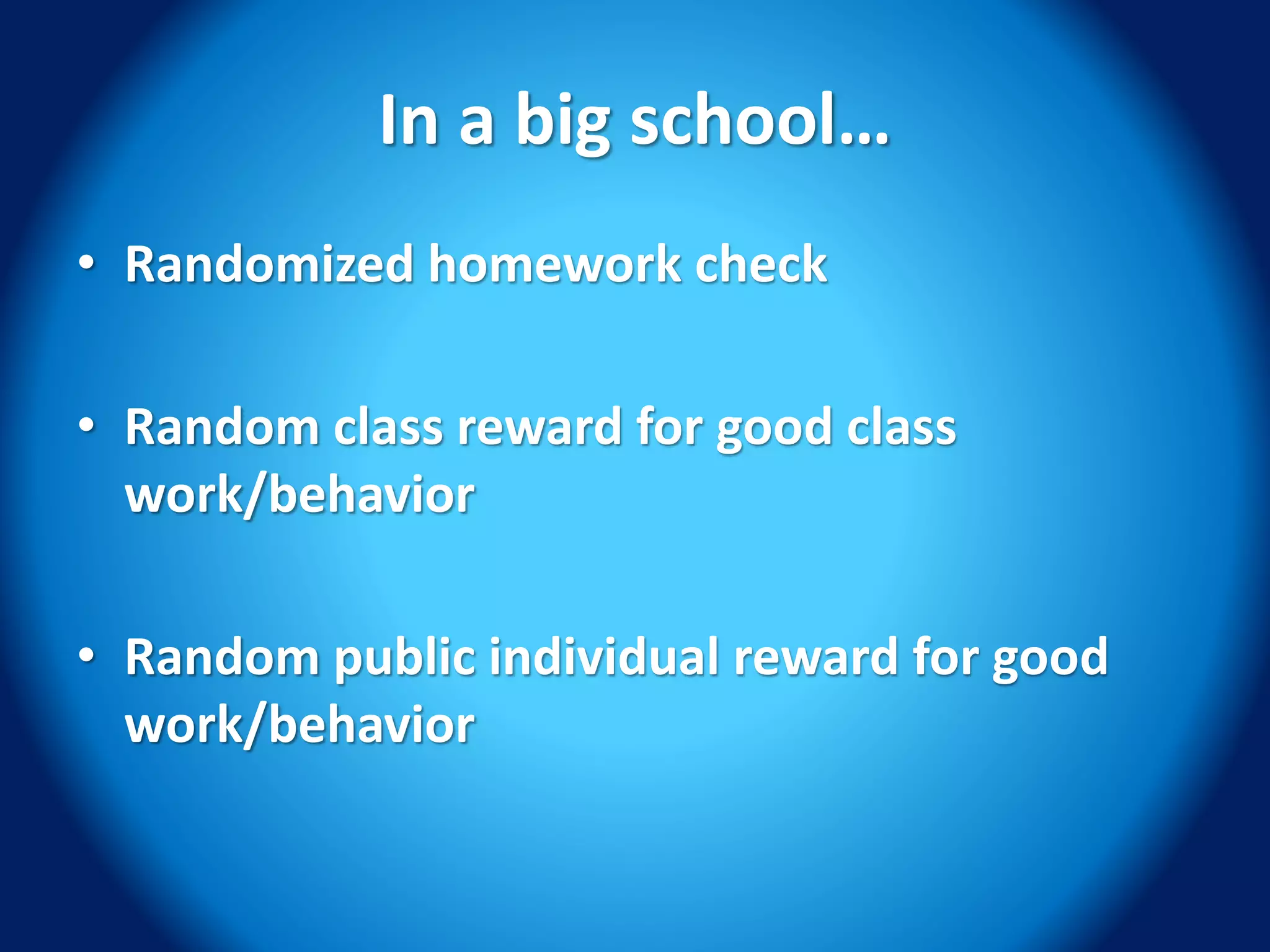 In a big school…

• Randomized homework check

• Random class reward for good class work/behavior

• Random public individual reward for good work/behavior